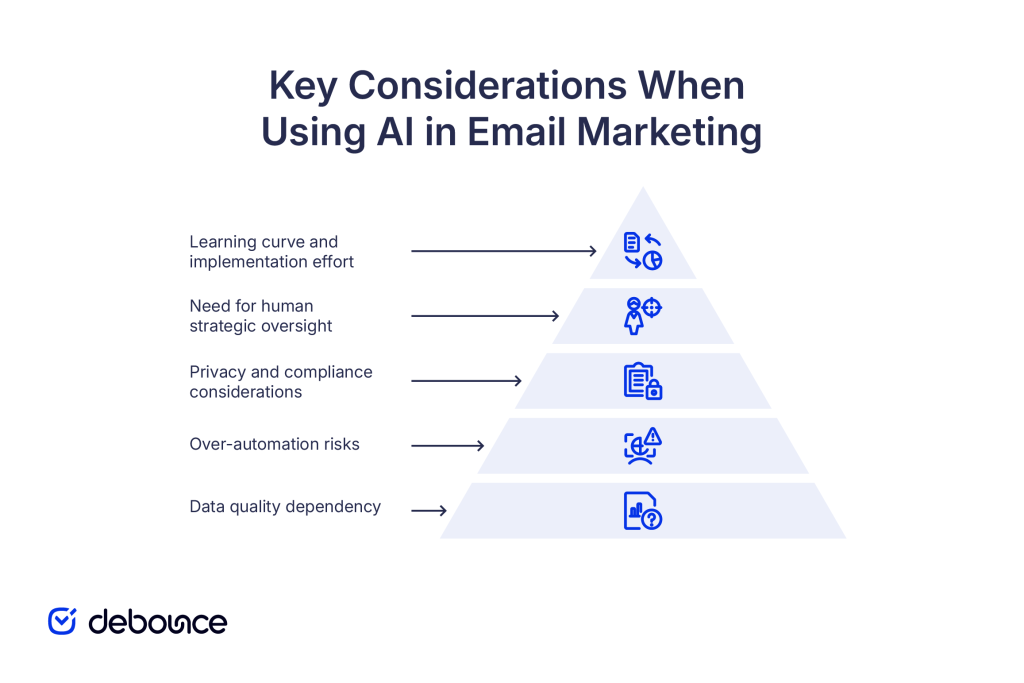 Key Considerations When Using AI in Email Marketing

Learning curve and implementation effort

Need for human strategic oversight

Privacy and compliance considerations

Over-automation risks

Data quality dependency

debounce